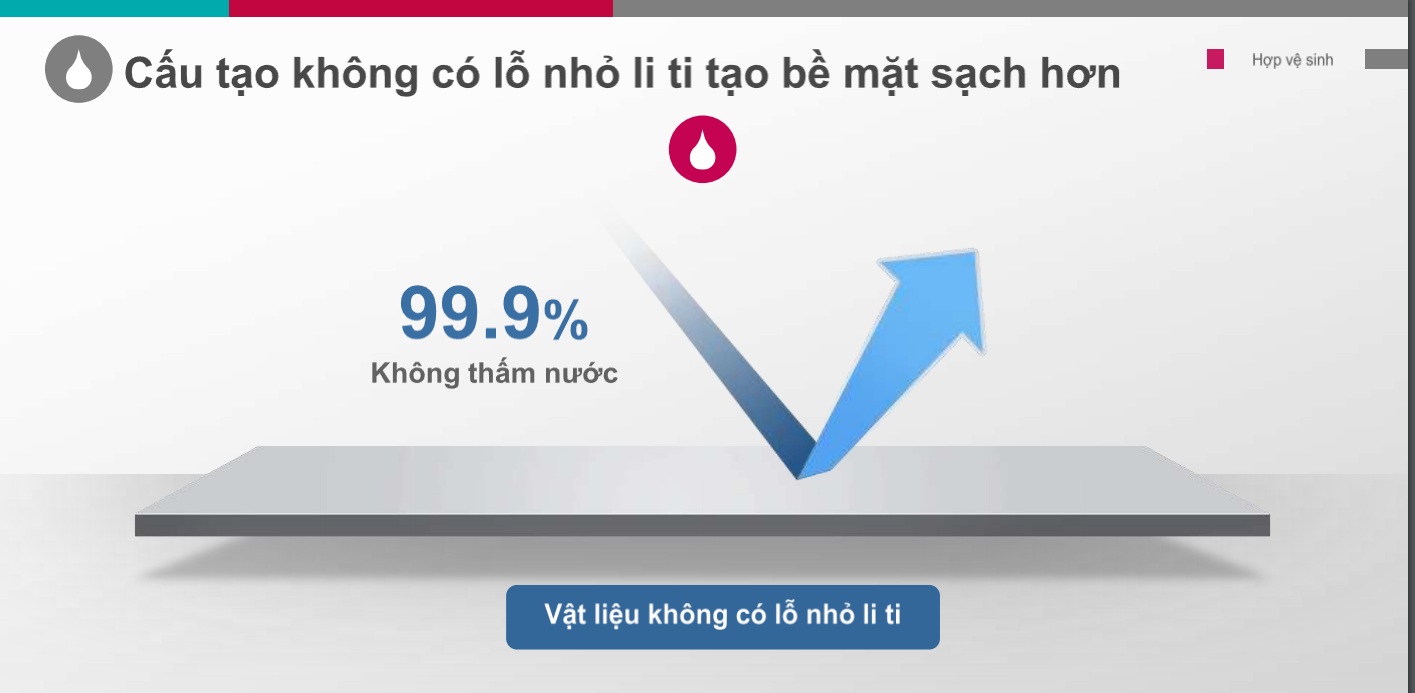 Cấu tạo không có lỗ nhỏ li ti tạo bề mặt sạch hơn

Hợp vệ sinh

99.9%
Không thấm nước

Vật liệu không có lỗ nhỏ li ti